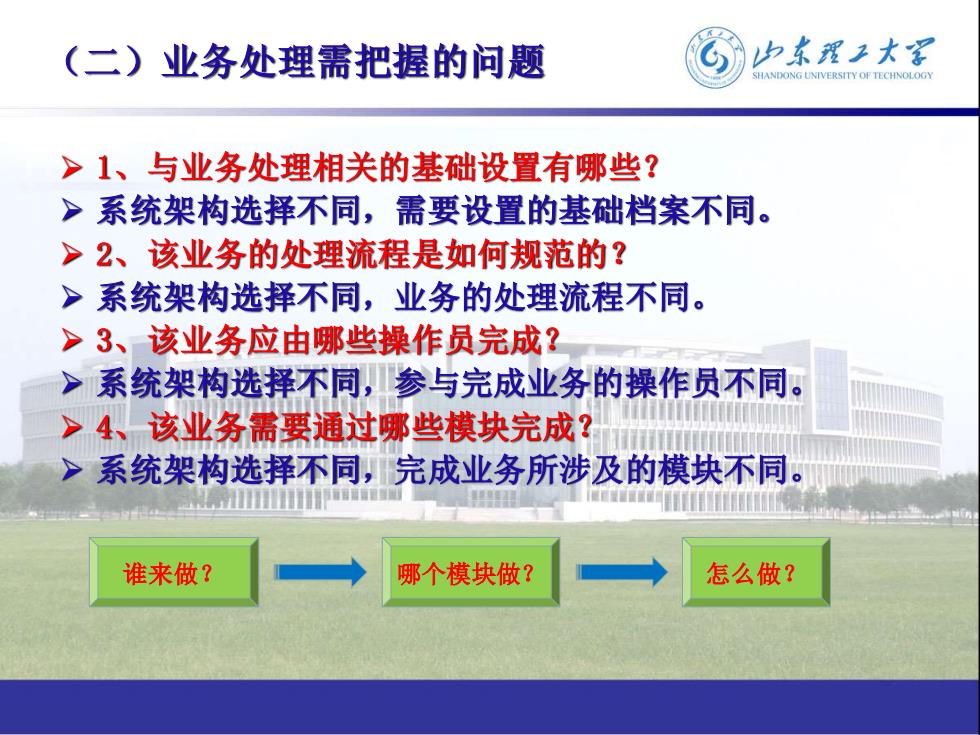 （二）业务处理需把握的问题

山东理工大学
SHANDONG UNIVERSITY OF TECHNOLOGY

➢ 1、与业务处理相关的基础设置有哪些？
➢ 系统架构选择不同，需要设置的基础档案不同。
➢ 2、该业务的处理流程是如何规范的？
➢ 系统架构选择不同，业务的处理流程不同。
➢ 3、该业务应由哪些操作员完成？
➢ 系统架构选择不同，参与完成业务的操作员不同。
➢ 4、该业务需要通过哪些模块完成？
➢ 系统架构选择不同，完成业务所涉及的模块不同。

谁来做？

哪个模块做？

怎么做？